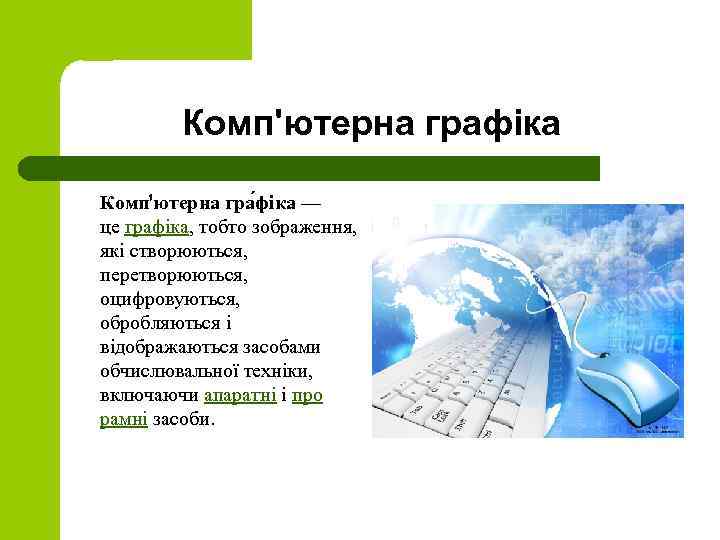 Комп'ютерна графіка

Комп'ютерна гра́фіка — це графіка, тобто зображення, які створюються, перетворюються, оцифровуються, обробляються і відображаються засобами обчислювальної техніки, включаючи апаратні і про рамні засоби.